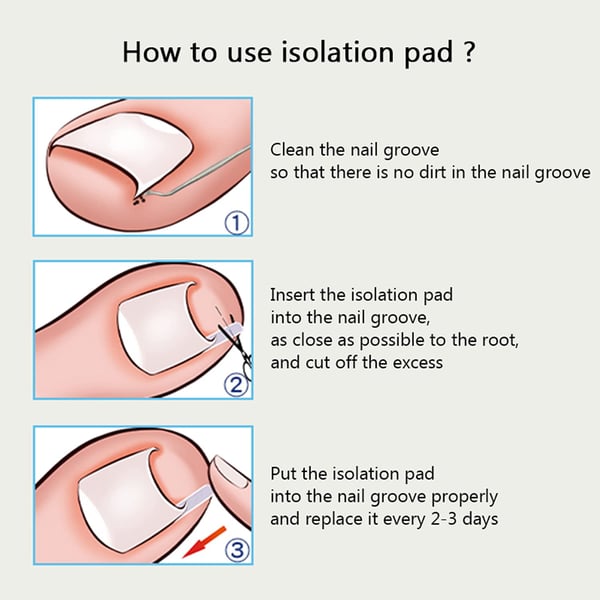 How to use isolation pad ?

①

Clean the nail groove so that there is no dirt in the nail groove

②

Insert the isolation pad into the nail groove, as close as possible to the root, and cut off the excess

③

Put the isolation pad into the nail groove properly and replace it every 2-3 days